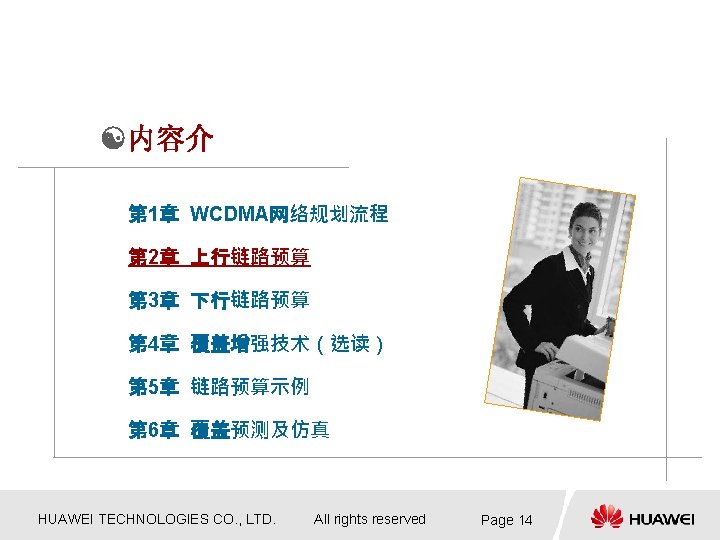 内容介

第1章 WCDMA网络规划流程

第2章 上行链路预算

第3章 下行链路预算

第4章 覆盖增强技术（选读）

第5章 链路预算示例

第6章 覆盖预测及仿真

HUAWEI TECHNOLOGIES CO., LTD. All rights reserved Page 14 HUAWEI